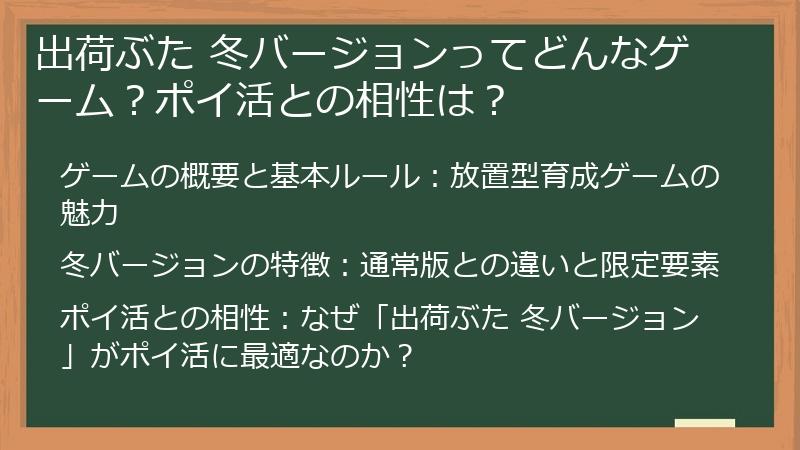 出荷ぶた 冬バージョンってどんなゲーム？ポイ活との相性は？

ゲームの概要と基本ルール：放置型育成ゲームの魅力

冬バージョンの特徴：通常版との違いと限定要素

ポイ活との相性：なぜ「出荷ぶた 冬バージョン」がポイ活に最適なのか？